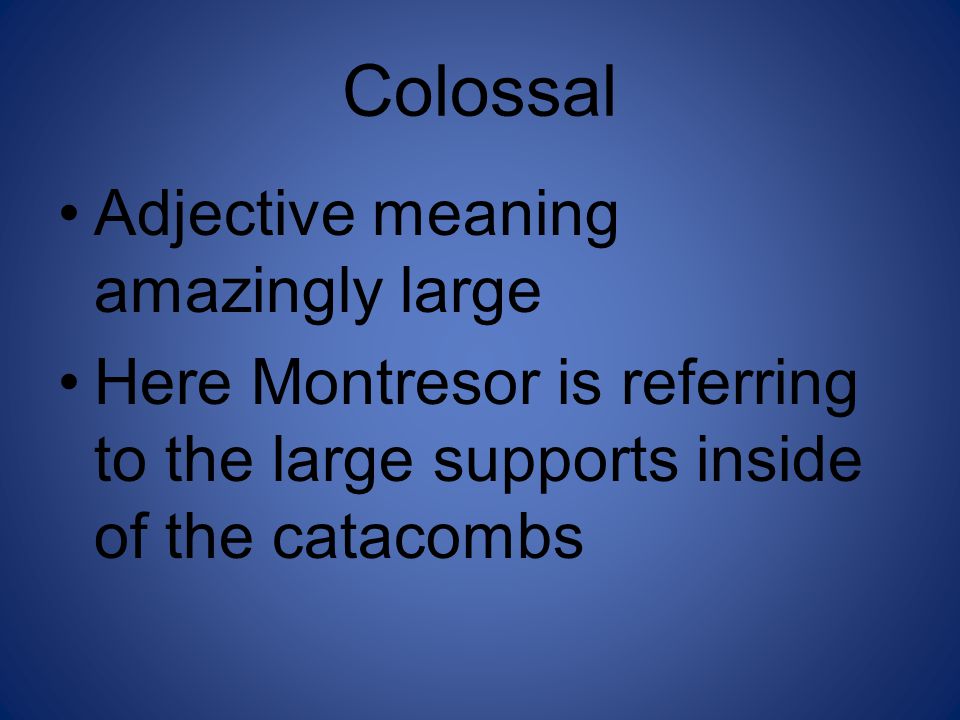 Colossal

• Adjective meaning amazingly large
• Here Montresor is referring to the large supports inside of the catacombs